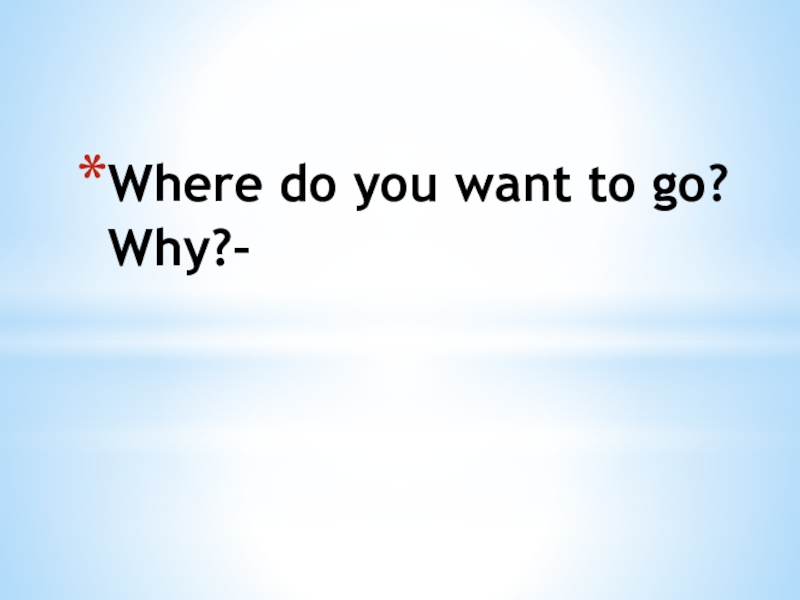 *Where do you want to go? Why?-